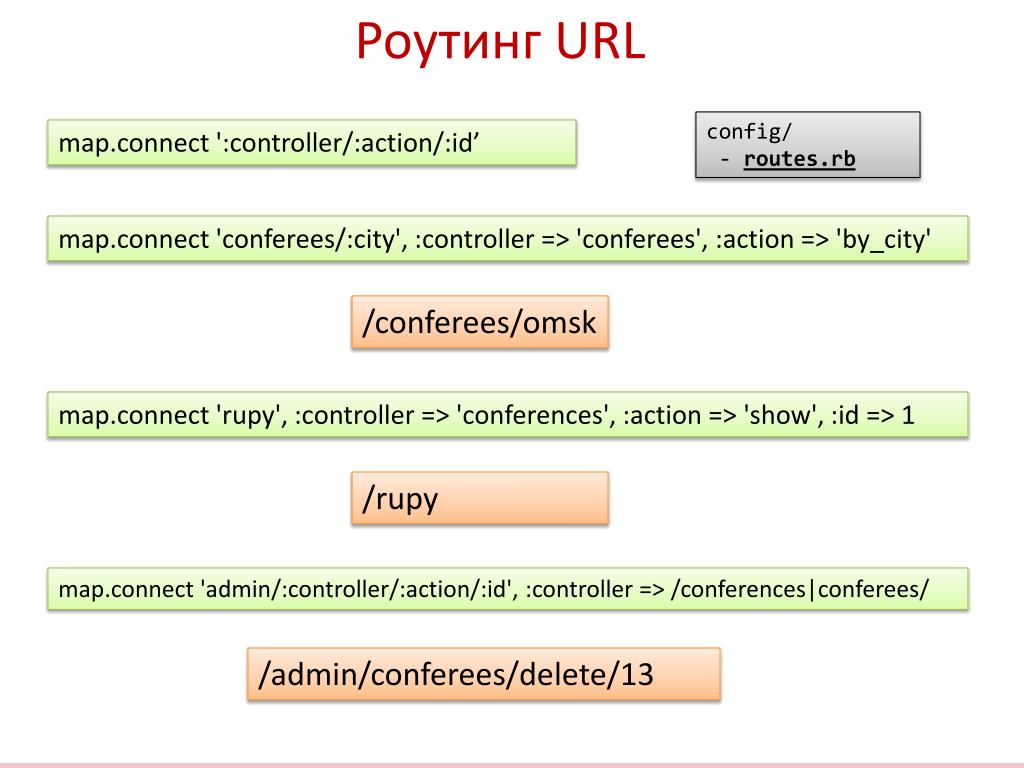 Роутинг URL

map.connect ':controller/:action/:id’

config/
- routes.rb

map.connect 'conferees/:city', :controller => 'conferees', :action => 'by_city'

/conferees/omsk

map.connect 'rupy', :controller => 'conferences', :action => 'show', :id => 1

/rupy

map.connect 'admin/:controller/:action/:id', :controller => /conferences|conferees/

/admin/conferees/delete/13